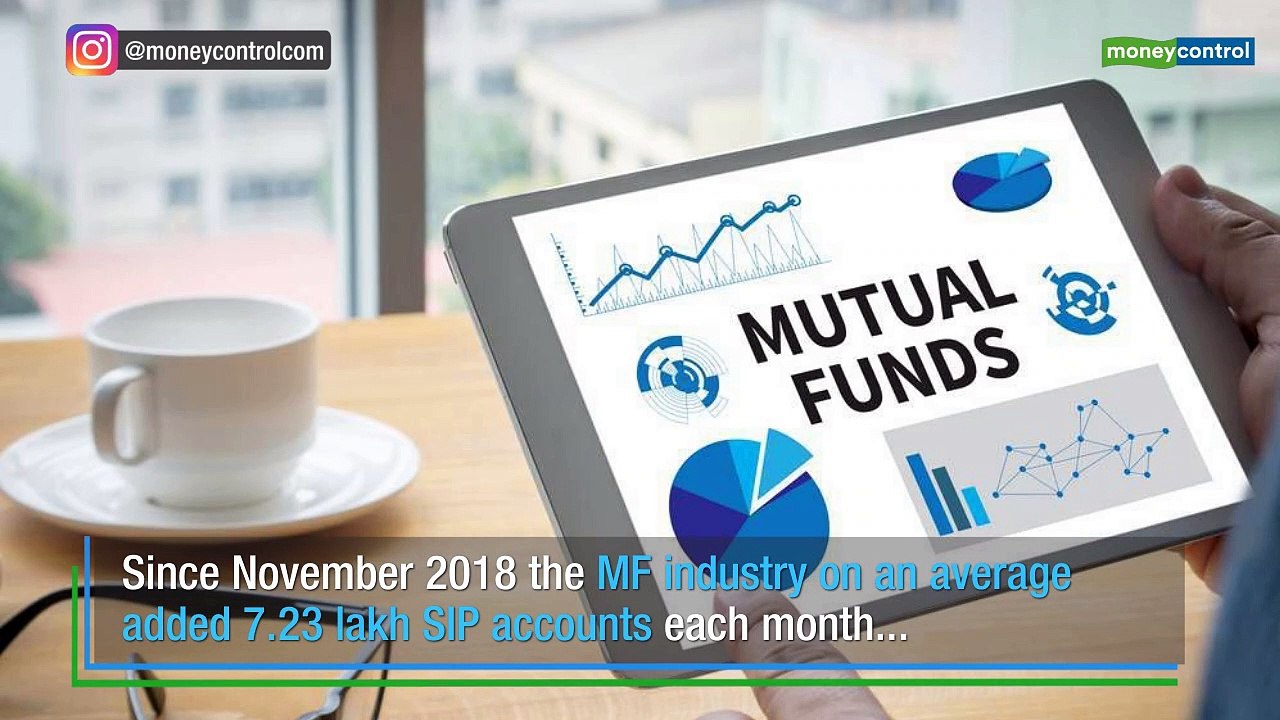 @moneycontrolcom

moneycontrol

MUTUAL FUNDS

Since November 2018 the MF industry on an average added 7.23 lakh SIP accounts each month...